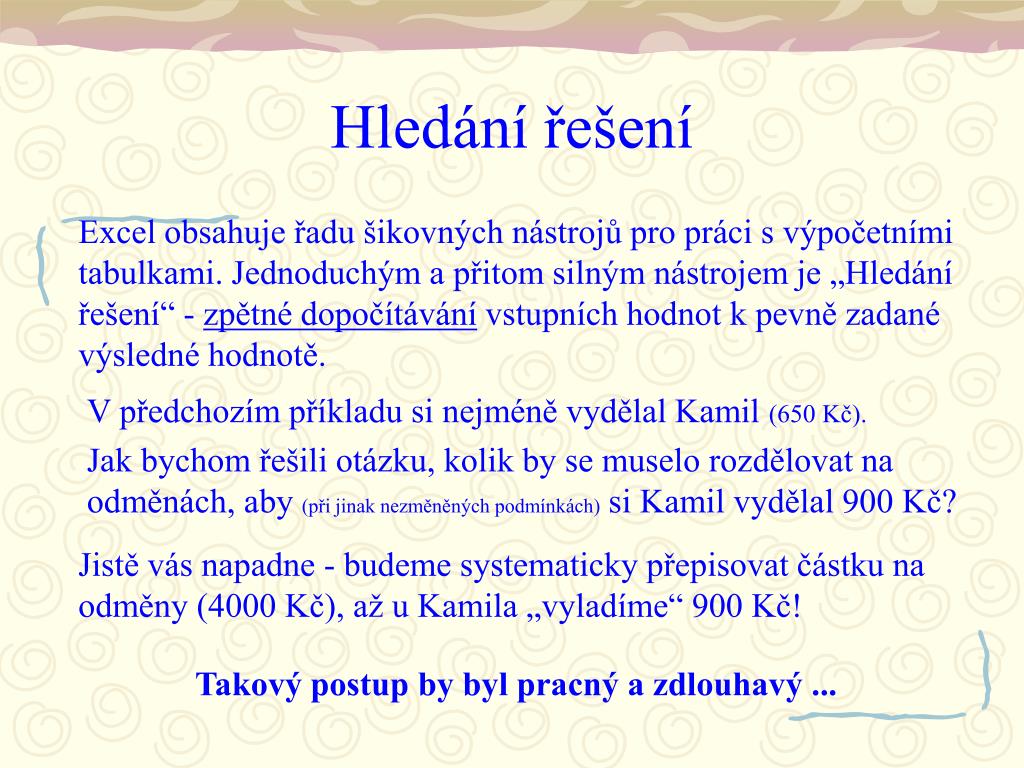 Hledání řešení

Excel obsahuje řadu šikovných nástrojů pro práci s výpočetními tabulkami. Jednoduchým a přitom silným nástrojem je „Hledání řešení“ - zpětné dopočítávání vstupních hodnot k pevně zadané výsledné hodnotě.

V předchozím příkladu si nejméně vydělal Kamil (650 Kč).

Jak bychom řešili otázku, kolik by se muselo rozdělovat na odměnách, aby (při jinak nezměněných podmínkách) si Kamil vydělal 900 Kč?

Jistě vás napadne - budeme systematicky přepisovat částku na odměny (4000 Kč), až u Kamila „vyladíme“ 900 Kč!

Takový postup by byl pracný a zdlouhavý ...